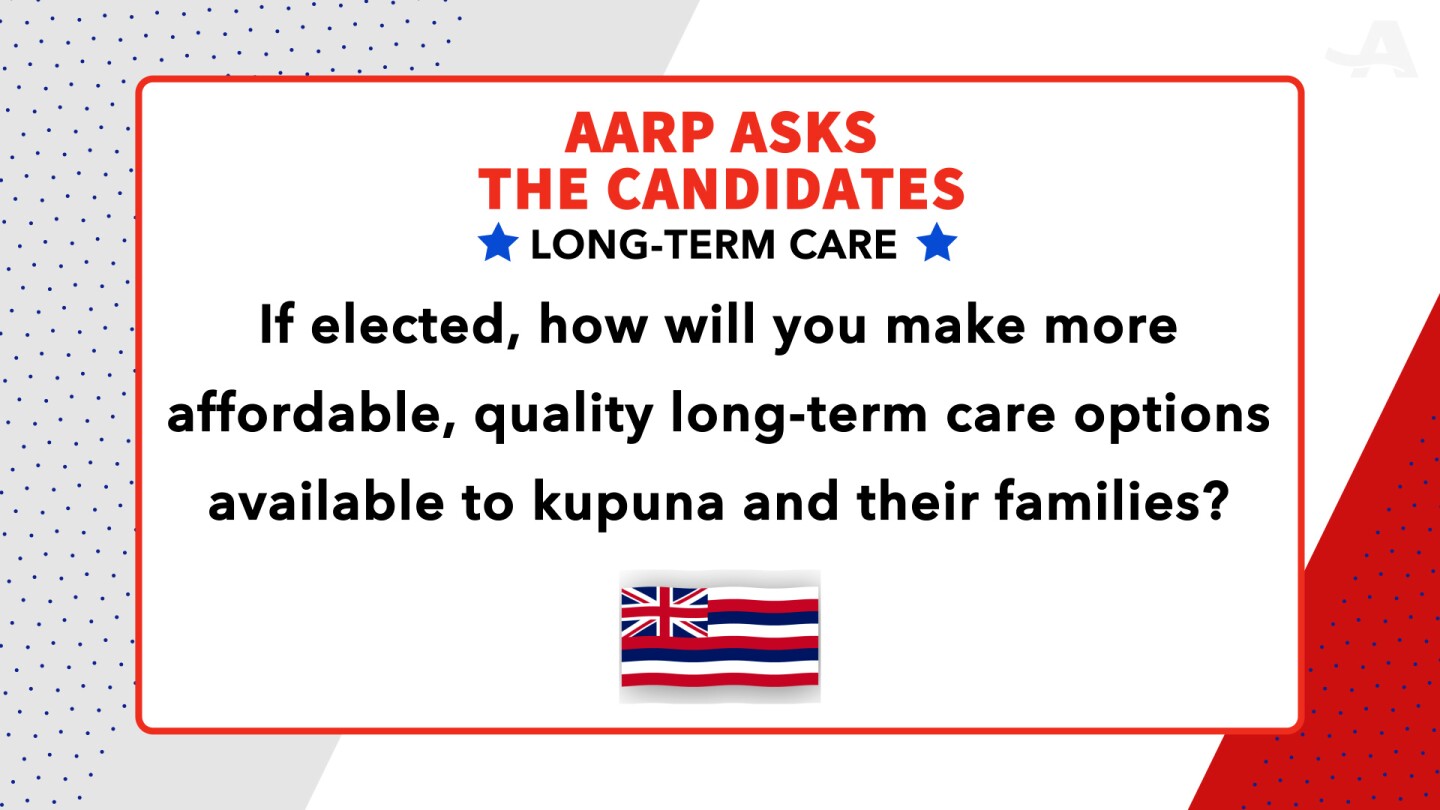 AARP ASKS THE CANDIDATES

★ LONG-TERM CARE ★

If elected, how will you make more affordable, quality long-term care options available to kupuna and their families?